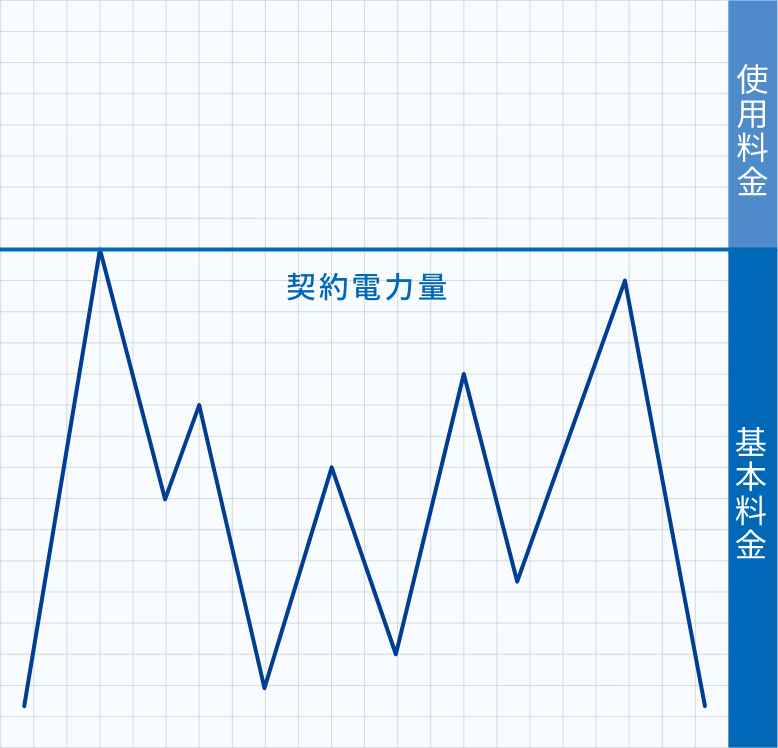 使用料金

契約電力量

基本料金